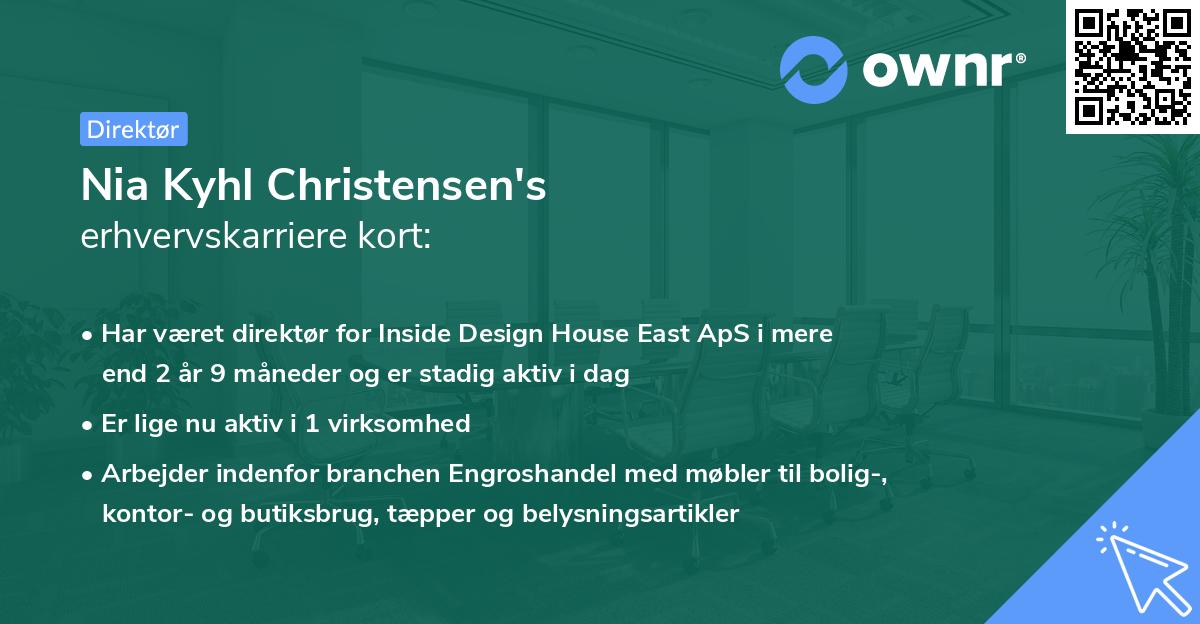 ownr®

Direktør

Nia Kyhl Christensen's
erhvervskarriere kort:

• Har været direktør for Inside Design House East ApS i mere end 2 år 9 måneder og er stadig aktiv i dag

• Er lige nu aktiv i 1 virksomhed

• Arbejder indenfor branchen Engroshandel med møbler til bolig-, kontor- og butiksbrug, tæpper og belysningsartikler